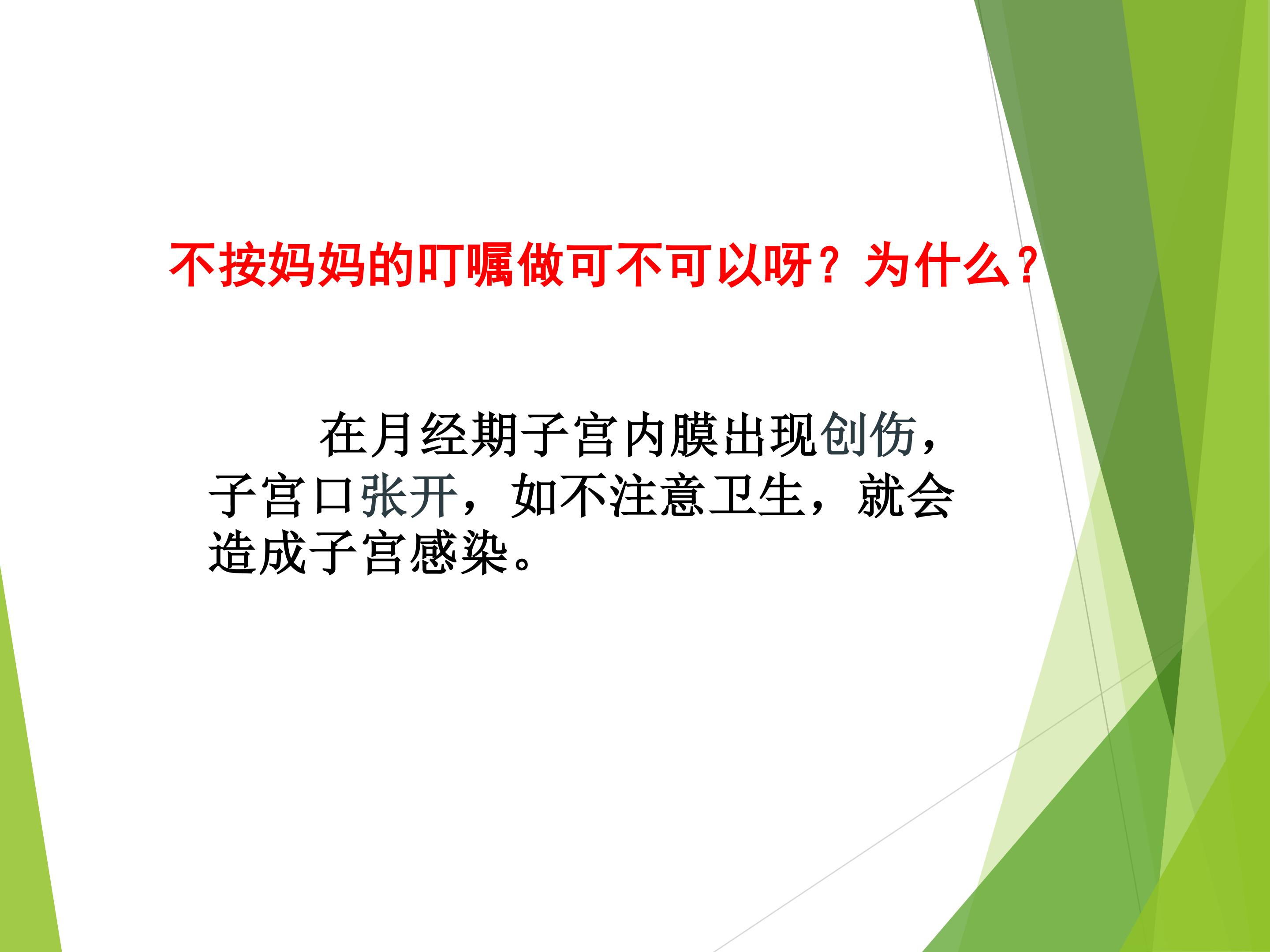 不按妈妈的叮嘱做可不可以呀？为什么？

在月经期子宫内膜出现创伤，子宫口张开，如不注意卫生，就会造成子宫感染。